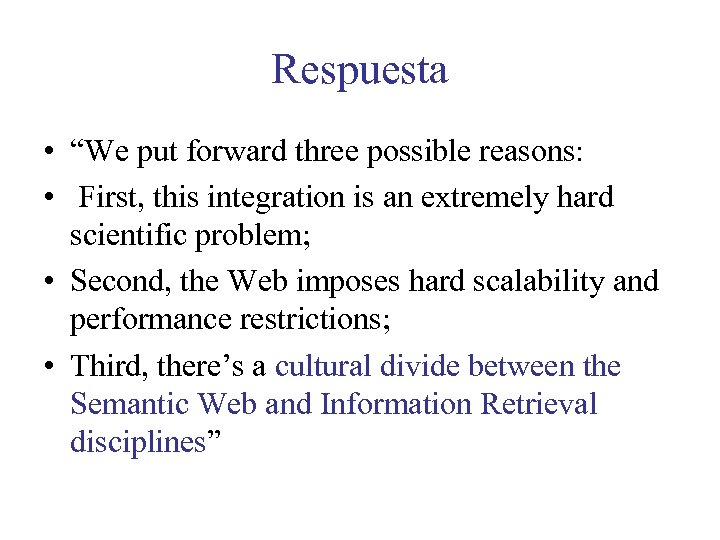 Respuesta

• “We put forward three possible reasons:

• First, this integration is an extremely hard scientific problem;

• Second, the Web imposes hard scalability and performance restrictions;

• Third, there’s a cultural divide between the Semantic Web and Information Retrieval disciplines”